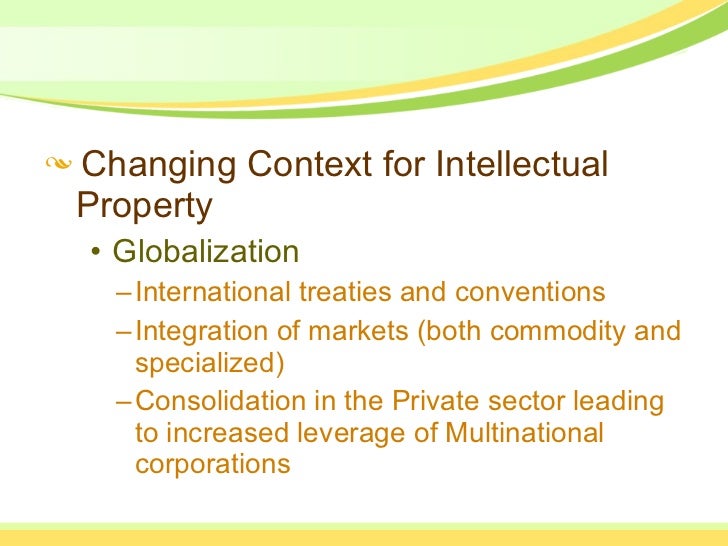 Changing Context for Intellectual Property

• Globalization

– International treaties and conventions

– Integration of markets (both commodity and specialized)

– Consolidation in the Private sector leading to increased leverage of Multinational corporations